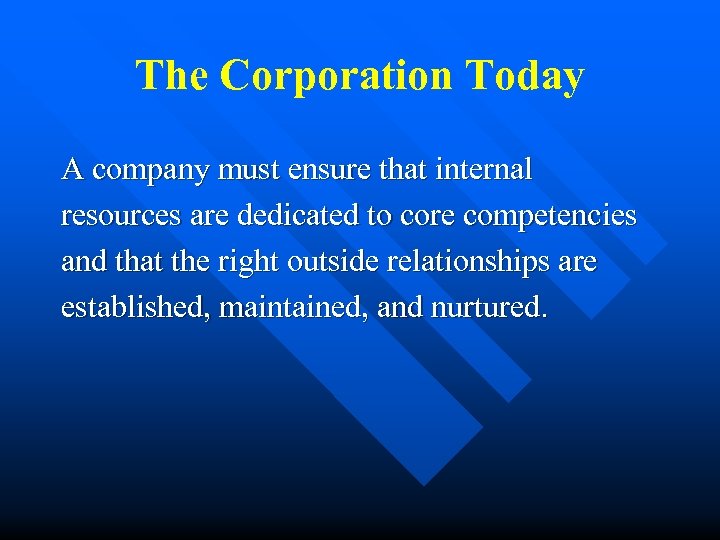 The Corporation Today

A company must ensure that internal resources are dedicated to core competencies and that the right outside relationships are established, maintained, and nurtured.